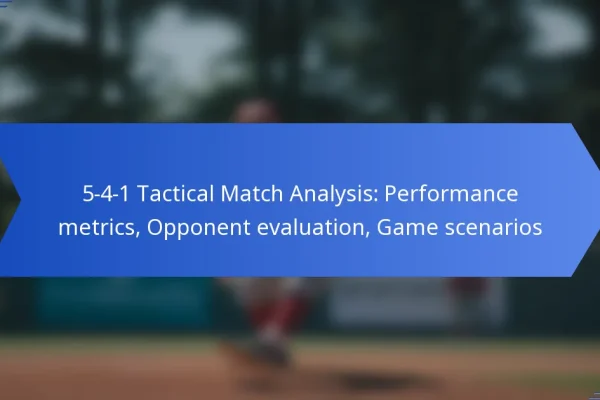 5-4-1 Tactical Match Analysis: Performance metrics, Opponent evaluation, Game scenarios